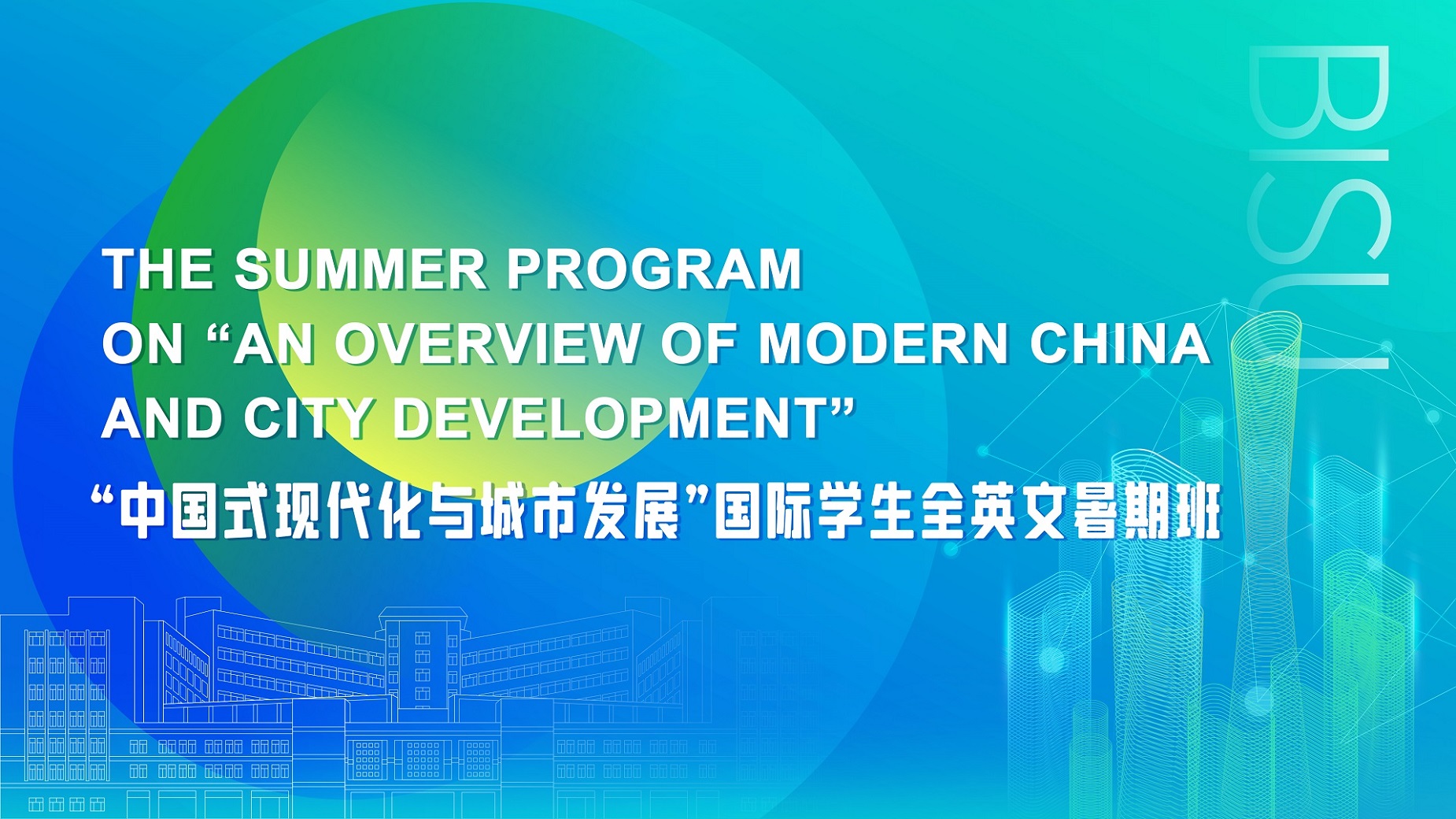 BISU

THE SUMMER PROGRAM ON “AN OVERVIEW OF MODERN CHINA AND CITY DEVELOPMENT”

“中国式现代化与城市发展”国际学生全英文暑期班